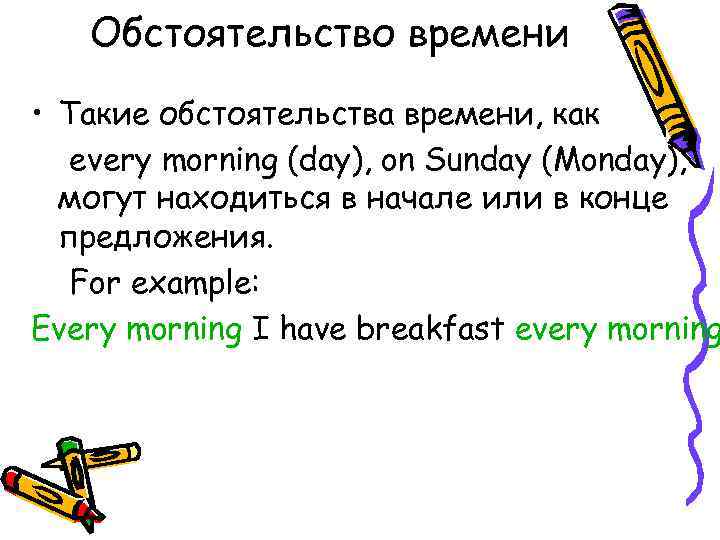 Обстоятельство времени

• Такие обстоятельства времени, как every morning (day), on Sunday (Monday), могут находиться в начале или в конце предложения.

For example:

Every morning I have breakfast every morning